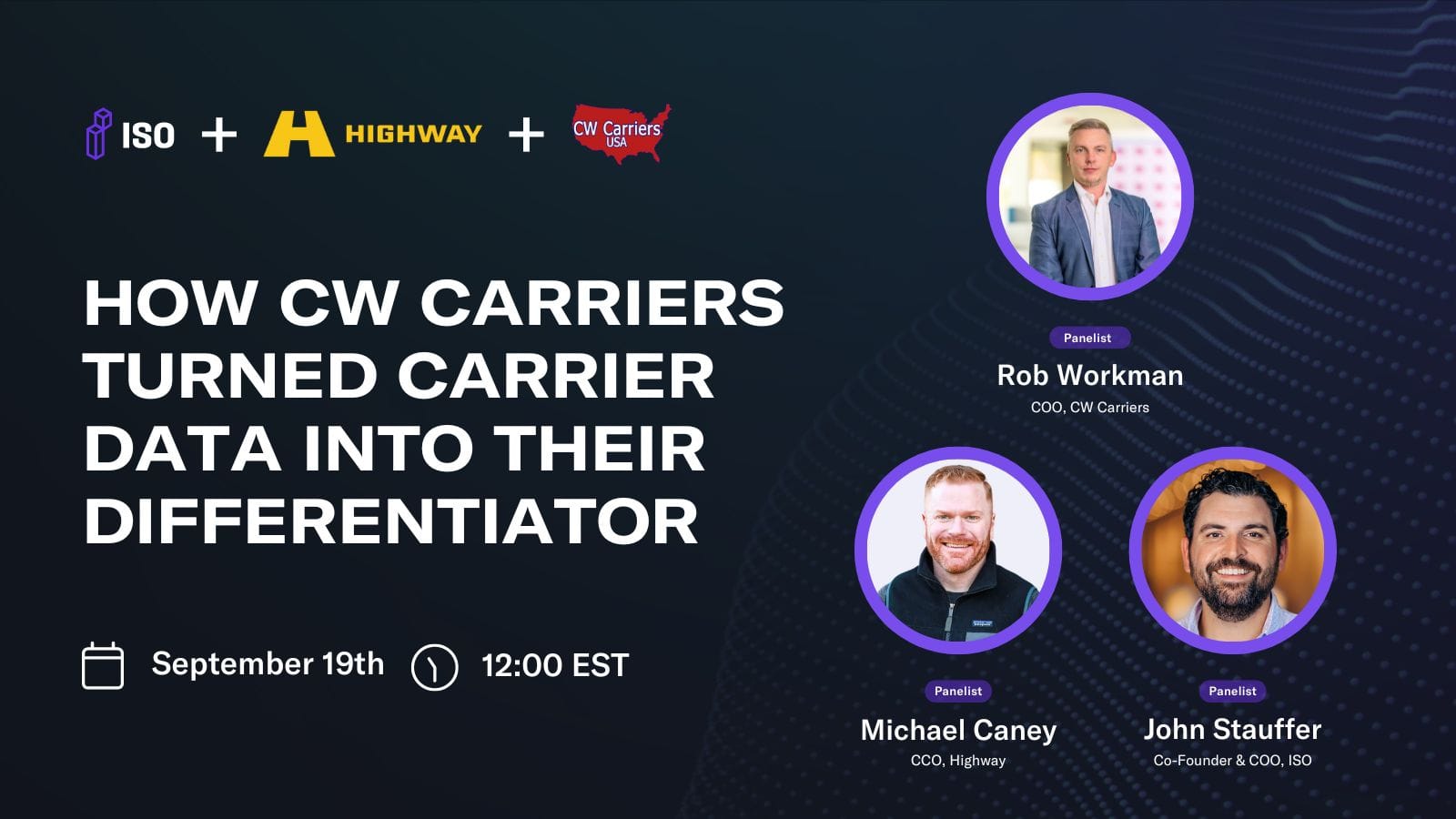 ISO + HIGHWAY + CW Carriers USA

HOW CW CARRIERS TURNED CARRIER DATA INTO THEIR DIFFERENTIATOR

September 19th 12:00 EST

Panelist
Rob Workman
COO, CW Carriers

Panelist
Michael Caney
CCO, Highway

Panelist
John Stauffer
Co-Founder & COO, ISO